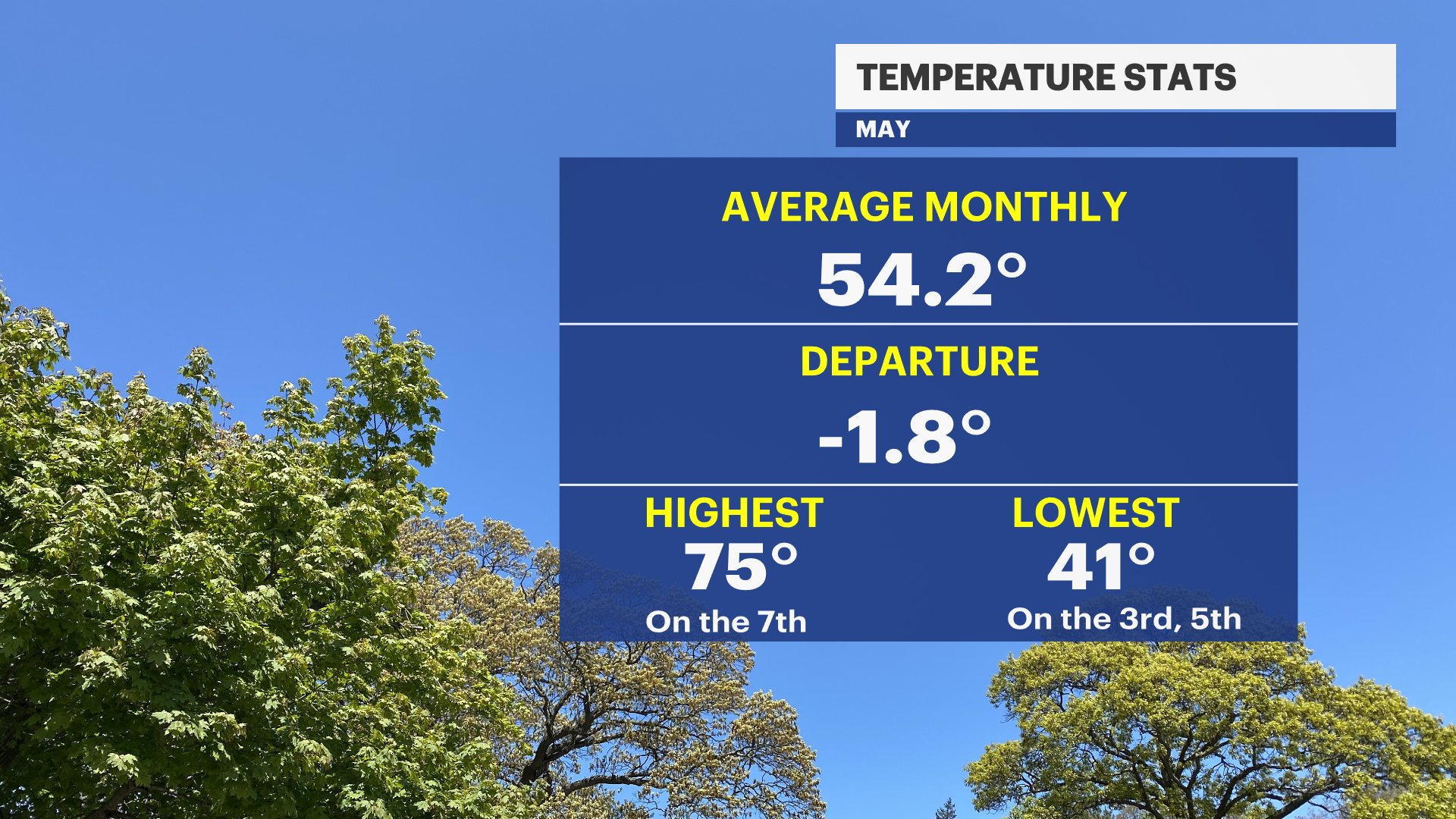 TEMPERATURE STATS
MAY

AVERAGE MONTHLY
54.2°

DEPARTURE
-1.8°

HIGHEST
75°
On the 7th

LOWEST
41°
On the 3rd, 5th